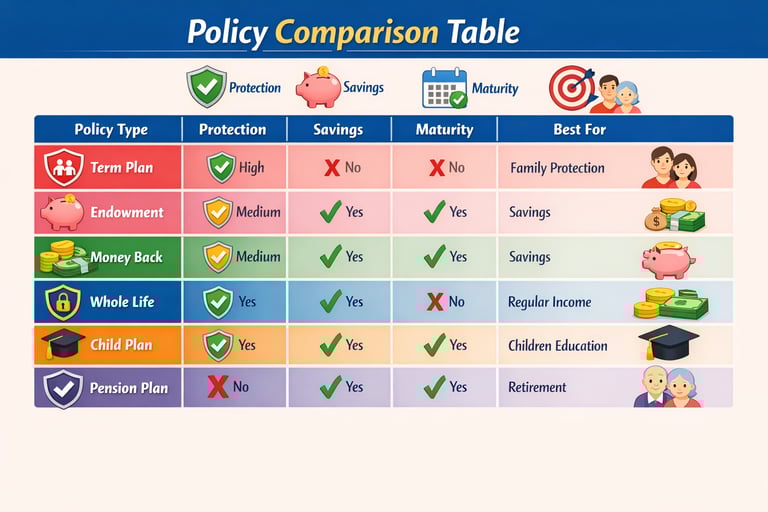 Policy Comparison Table

Protection Savings Maturity

| Policy Type | Protection | Savings | Maturity | Best For |
|---|---|---|---|---|
| Term Plan | High | No | No | Family Protection |
| Endowment | Medium | Yes | Yes | Savings |
| Money Back | Medium | Yes | Yes | Savings |
| Whole Life | Yes | Yes | No | Regular Income |
| Child Plan | Yes | Yes | Yes | Children Education |
| Pension Plan | No | Yes | Yes | Retirement |